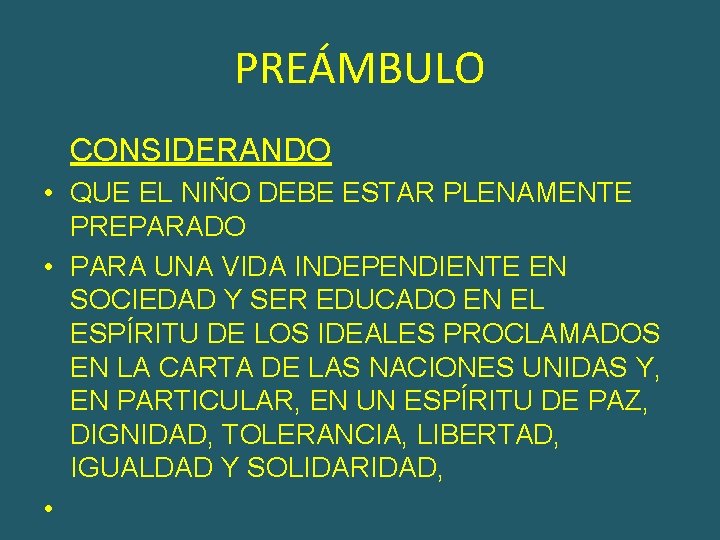 PREÁMBULO

CONSIDERANDO

• QUE EL NIÑO DEBE ESTAR PLENAMENTE PREPARADO
• PARA UNA VIDA INDEPENDIENTE EN SOCIEDAD Y SER EDUCADO EN EL ESPÍRITU DE LOS IDEALES PROCLAMADOS EN LA CARTA DE LAS NACIONES UNIDAS Y, EN PARTICULAR, EN UN ESPÍRITU DE PAZ, DIGNIDAD, TOLERANCIA, LIBERTAD, IGUALDAD Y SOLIDARIDAD,
•